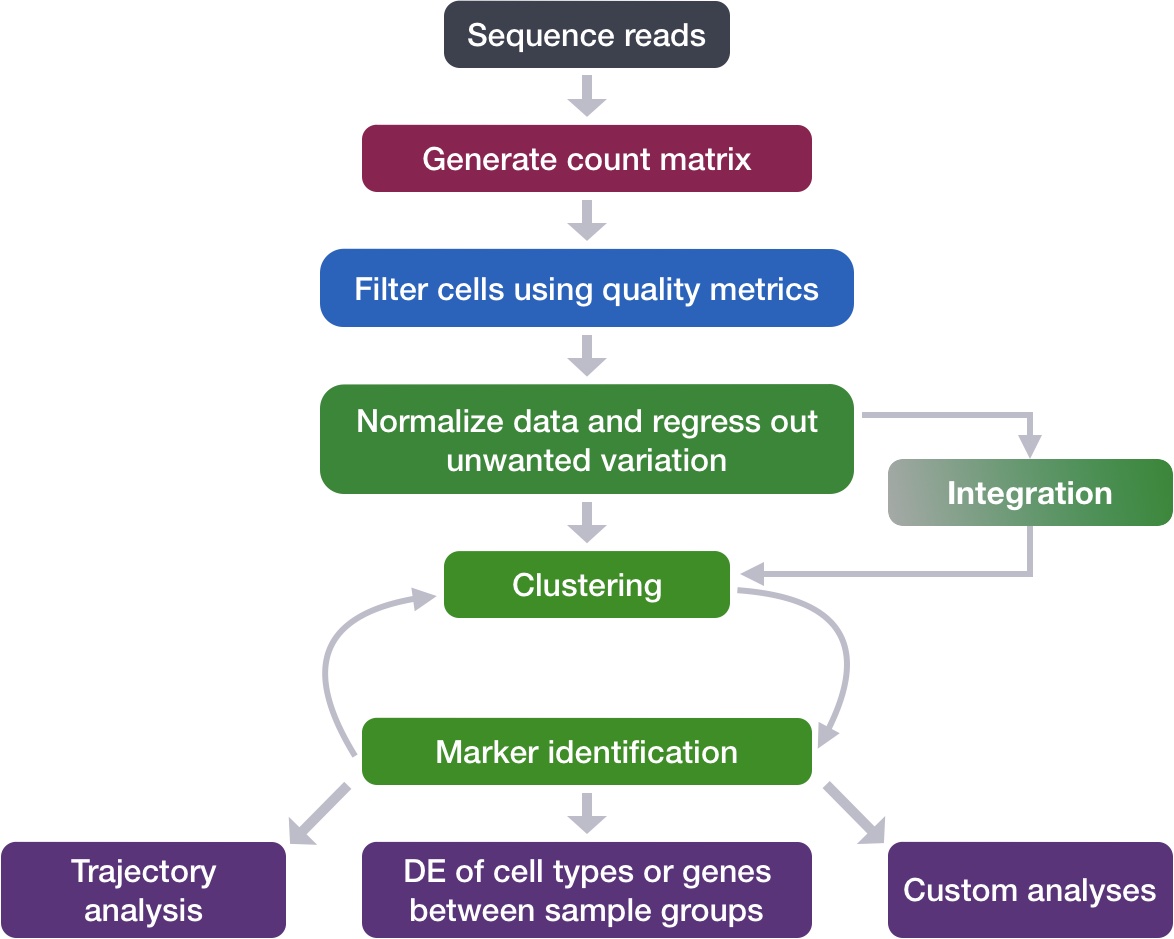 Sequence reads

Generate count matrix

Filter cells using quality metrics

Normalize data and regress out unwanted variation

Integration

Clustering

Marker identification

Trajectory analysis

DE of cell types or genes between sample groups

Custom analyses